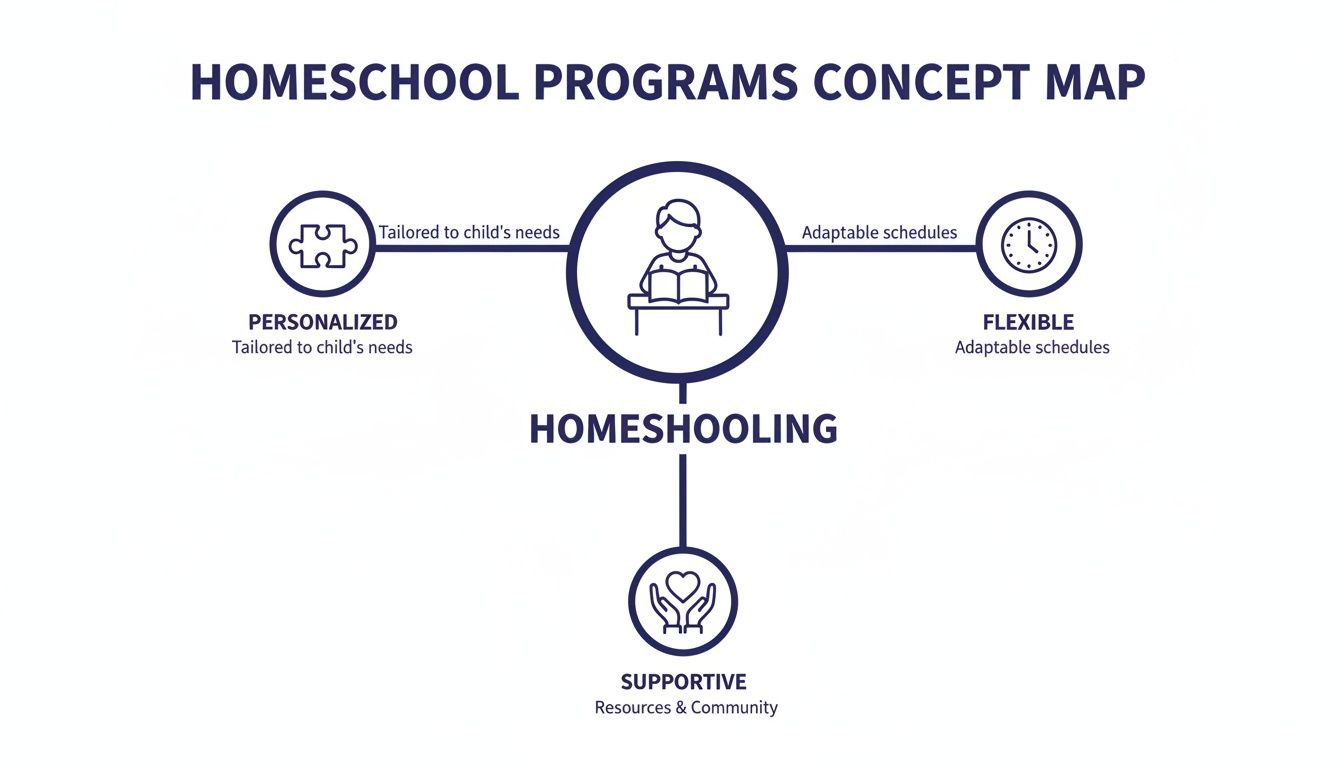 HOMESCHOOL PROGRAMS CONCEPT MAP

Tailored to child's needs

Adaptable schedules

PERSONALIZED
Tailored to child's needs

FLEXIBLE
Adaptable schedules

HOMESHOOLING

SUPPORTIVE
Resources & Community